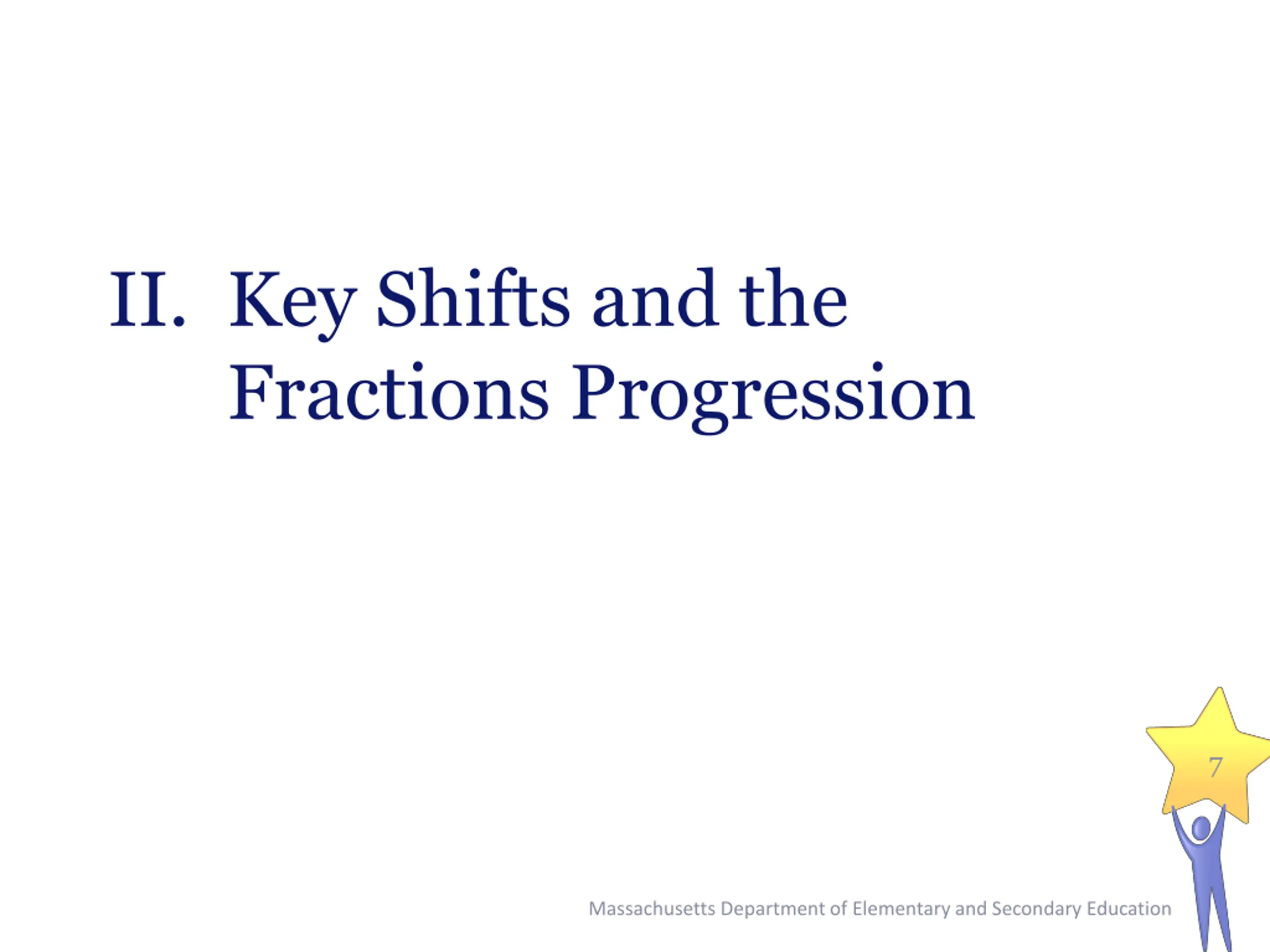 II. Key Shifts and the Fractions Progression

7

Massachusetts Department of Elementary and Secondary Education